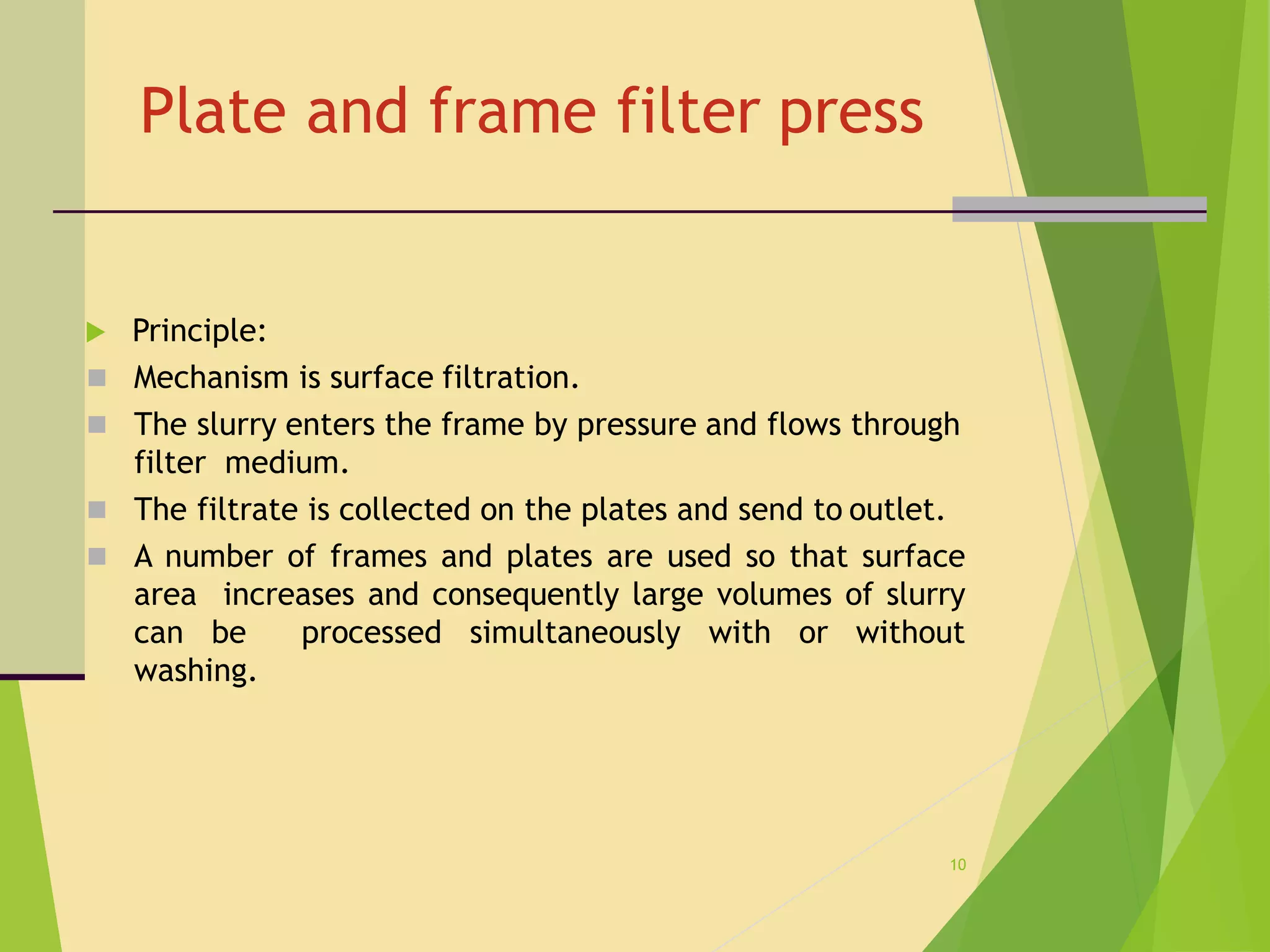 Plate and frame filter press

Principle:

Mechanism is surface filtration.

The slurry enters the frame by pressure and flows through filter medium.

The filtrate is collected on the plates and send to outlet.

A number of frames and plates are used so that surface area increases and consequently large volumes of slurry can be processed simultaneously with or without washing.

10